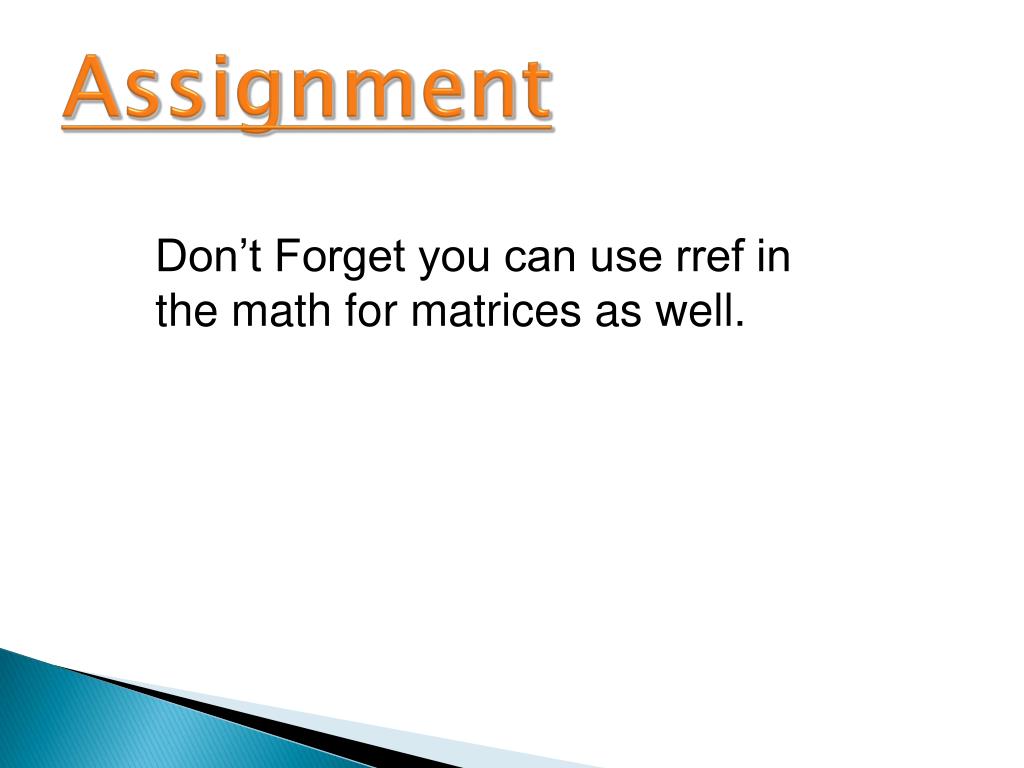 Assignment

Don’t Forget you can use rref in the math for matrices as well.